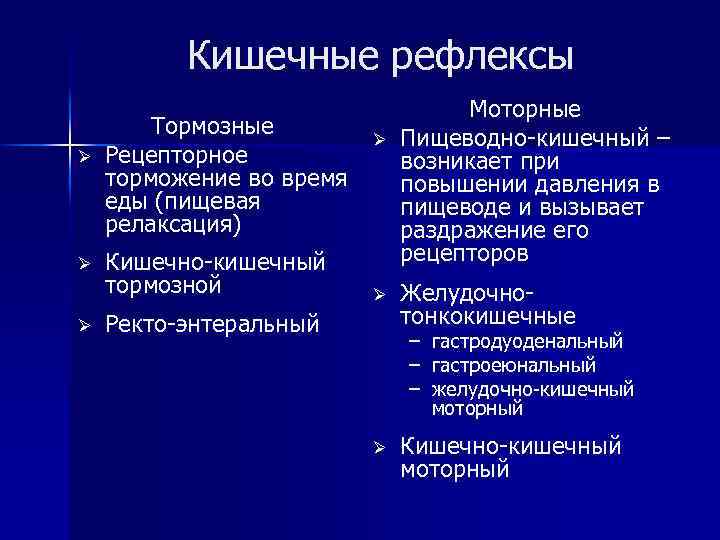 Кишечные рефлексы

Тормозные

➢ Рецепторное торможение во время еды (пищевая релаксация)

➢ Кишечно-кишечный тормозной

➢ Ректо-энтеральный

Моторные

➢ Пищеводно-кишечный – возникает при повышении давления в пищеводе и вызывает раздражение его рецепторов

➢ Желудочно-тонкокишечные
– гастродуоденальный
– гастроеюнальный
– желудочно-кишечный моторный

➢ Кишечно-кишечный моторный